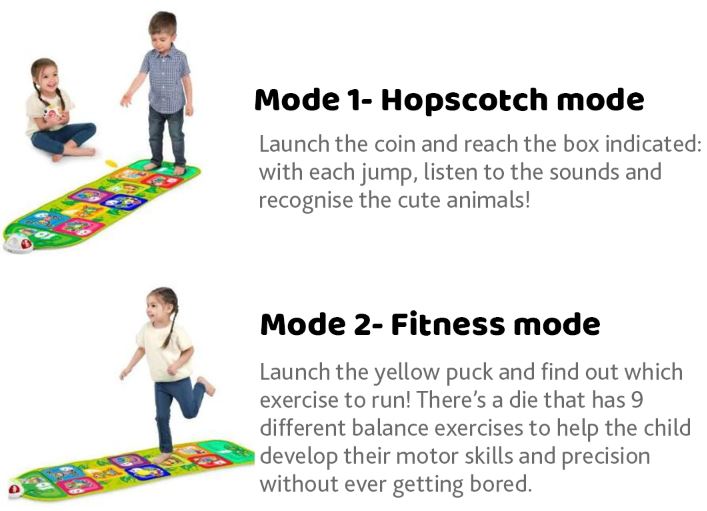 Mode 1- Hopscotch mode

Launch the coin and reach the box indicated: with each jump, listen to the sounds and recognise the cute animals!

Mode 2- Fitness mode

Launch the yellow puck and find out which exercise to run! There's a die that has 9 different balance exercises to help the child develop their motor skills and precision without ever getting bored.